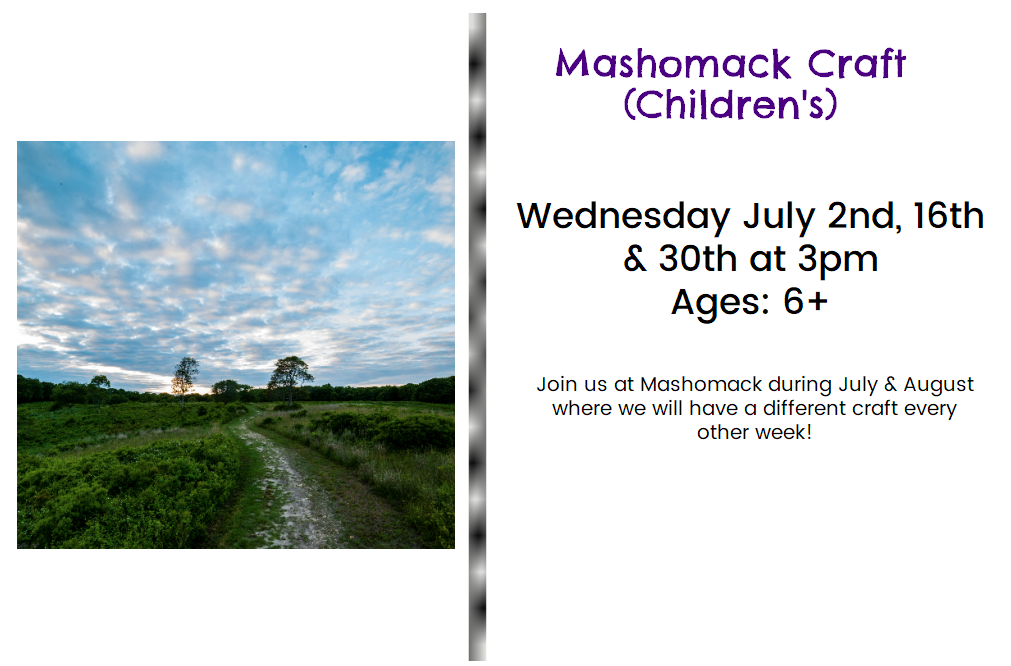 Mashomack Craft
(Children's)

Wednesday July 2nd, 16th & 30th at 3pm
Ages: 6+

Join us at Mashomack during July & August where we will have a different craft every other week!